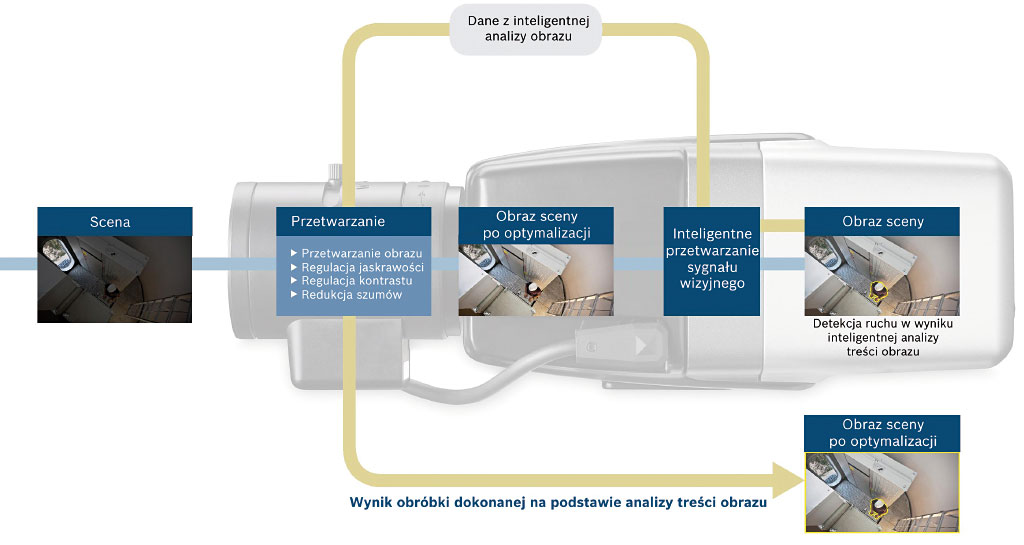 Dane z inteligentnej analizy obrazu

Scena

Przetwarzanie

▸ Przetwarzanie obrazu
▸ Regulacja jaskrawości
▸ Regulacja kontrastu
▸ Redukcja szumów

Obraz sceny po optymalizacji

Inteligentne przetwarzanie sygnału wizyjnego

Obraz sceny

Detekcja ruchu w wyniku inteligentnej analizy treści obrazu

Obraz sceny po optymalizacji

Wynik obróbki dokonanej na podstawie analizy treści obrazu